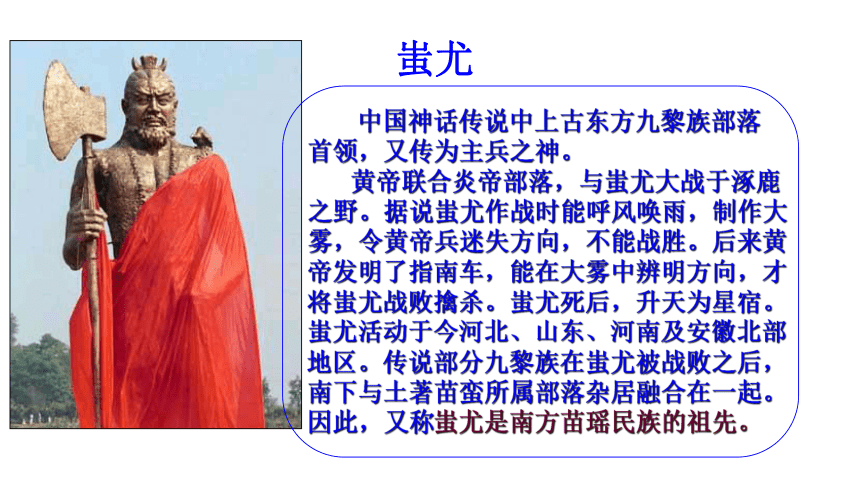 蚩尤

中国神话传说中上古东方九黎族部落首领，又传为主兵之神。

黄帝联合炎帝部落，与蚩尤大战于涿鹿之野。据说蚩尤作战时能呼风唤雨，制作大雾，令黄帝兵迷失方向，不能战胜。后来黄帝发明了指南车，能在大雾中辨明方向，才将蚩尤战败擒杀。蚩尤死后，升天为星宿。蚩尤活动于今河北、山东、河南及安徽北部地区。传说部分九黎族在蚩尤被战败之后，南下与土著苗蛮所属部落杂居融合在一起。因此，又称蚩尤是南方苗瑶民族的祖先。